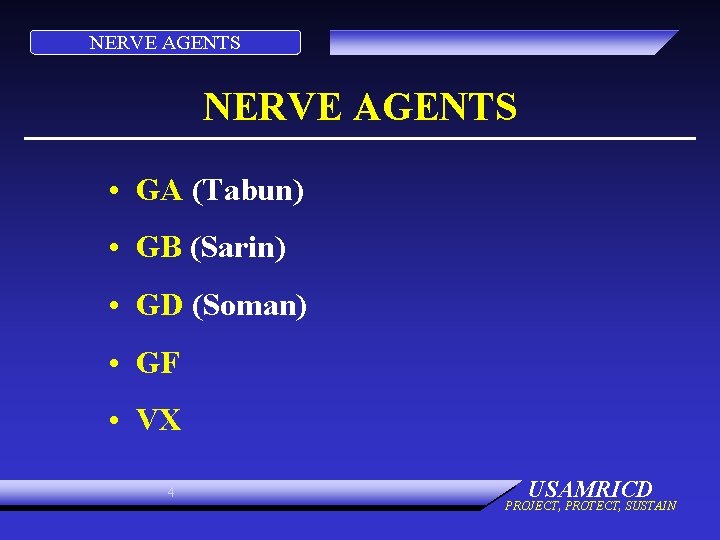 NERVE AGENTS

NERVE AGENTS

• GA (Tabun)
• GB (Sarin)
• GD (Soman)
• GF
• VX

4

USAMRICD
PROJECT, PROTECT, SUSTAIN